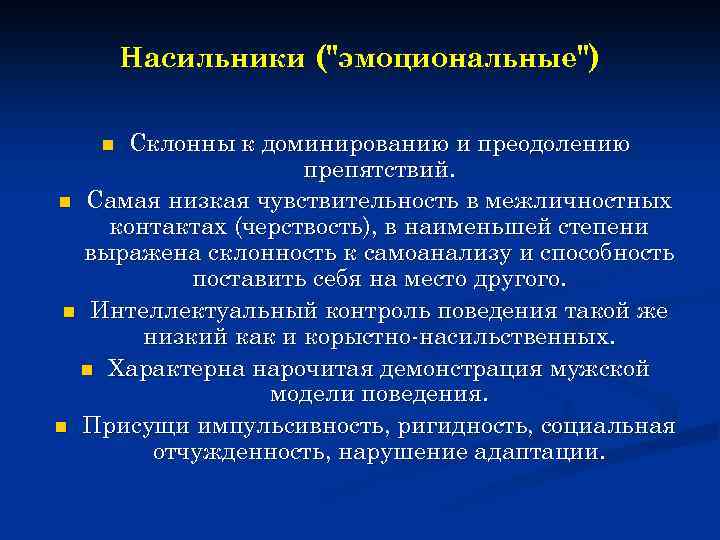 Насильники ("эмоциональные")

- Склонны к доминированию и преодолению препятствий.
- Самая низкая чувствительность в межличностных контактах (черствость), в наименьшей степени выражена склонность к самоанализу и способность поставить себя на место другого.
- Интеллектуальный контроль поведения такой же низкий как и корыстно-насильственных.
- Характерна нарочитая демонстрация мужской модели поведения.
- Присущи импульсивность, ригидность, социальная отчужденность, нарушение адаптации.